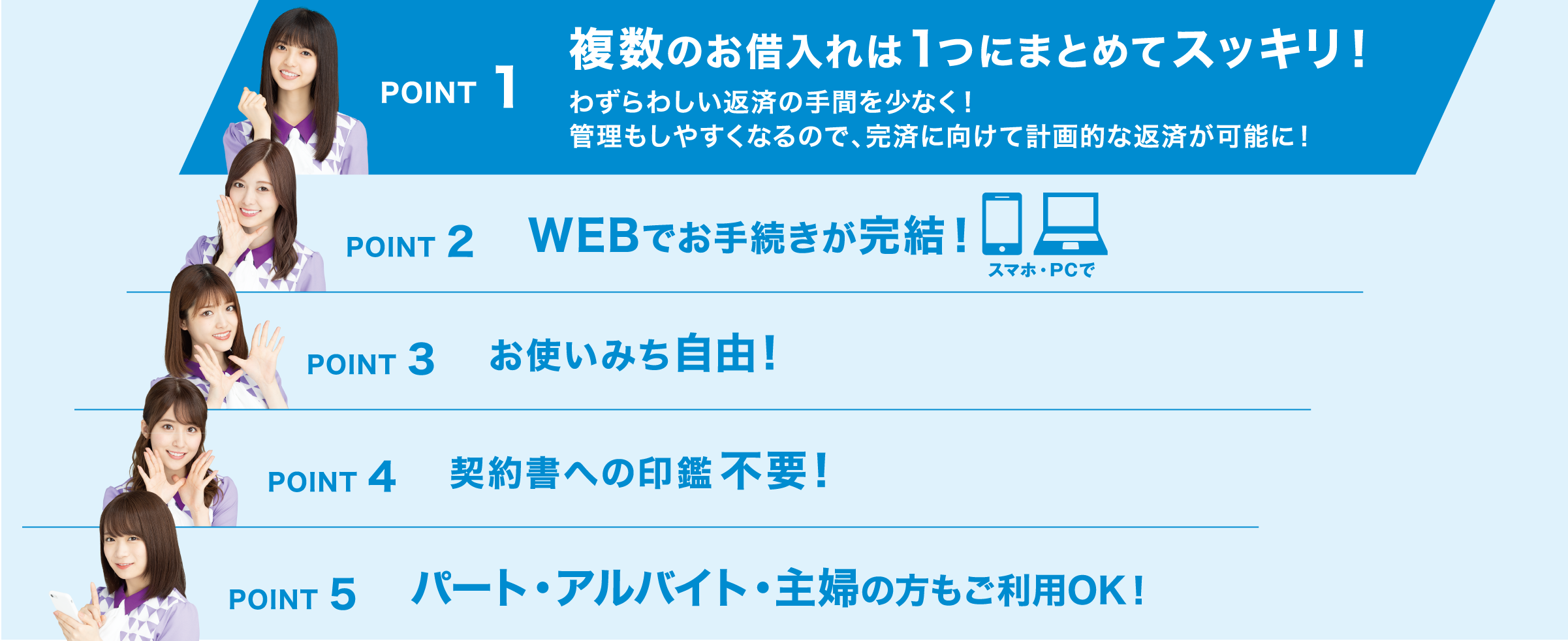 POINT 1

複数のお借入れは1つにまとめてスッキリ！

わずらわしい返済の手間を少なく！
管理もしやすくなるので、完済に向けて計画的な返済が可能に！

POINT 2

WEBでお手続きが完結！

スマホ・PCで

POINT 3

お使いみち自由！

POINT 4

契約書への印鑑不要！

POINT 5

パート・アルバイト・主婦の方もご利用OK！